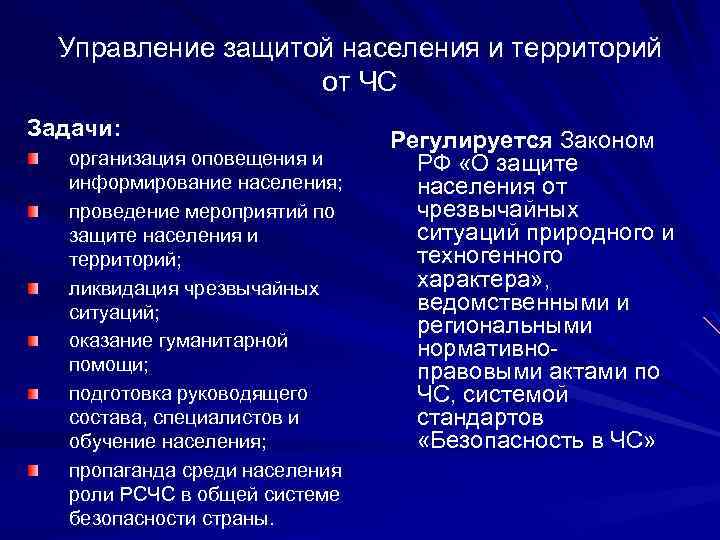 Управление защитой населения и территорий от ЧС

Задачи:
организация оповещения и информирование населения;
проведение мероприятий по защите населения и территорий;
ликвидация чрезвычайных ситуаций;
оказание гуманитарной помощи;
подготовка руководящего состава, специалистов и обучение населения;
пропаганда среди населения роли РСЧС в общей системе безопасности страны.

Регулируется Законом РФ «О защите населения от чрезвычайных ситуаций природного и техногенного характера», ведомственными и региональными нормативно-правовыми актами по ЧС, системой стандартов «Безопасность в ЧС»